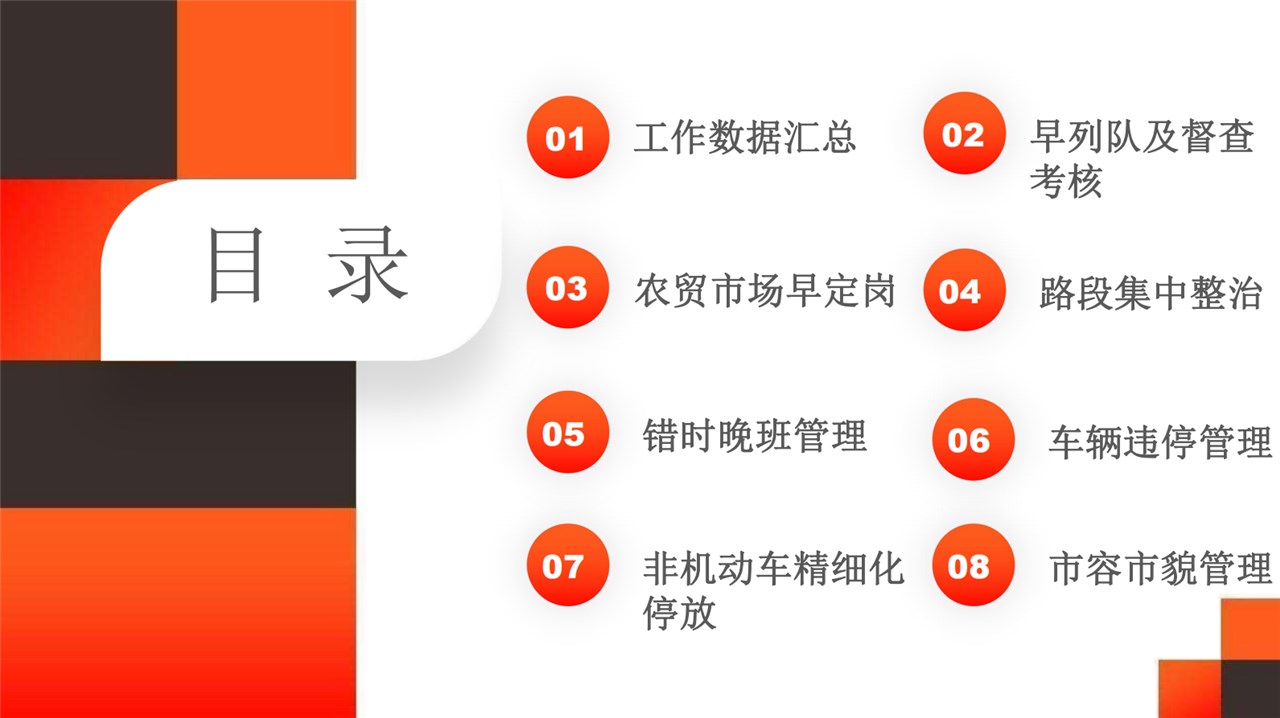 目 录

01 工作数据汇总

02 早列队及督查考核

03 农贸市场早定岗

04 路段集中整治

05 错时晚班管理

06 车辆违停管理

07 非机动车精细化停放

08 市容市貌管理